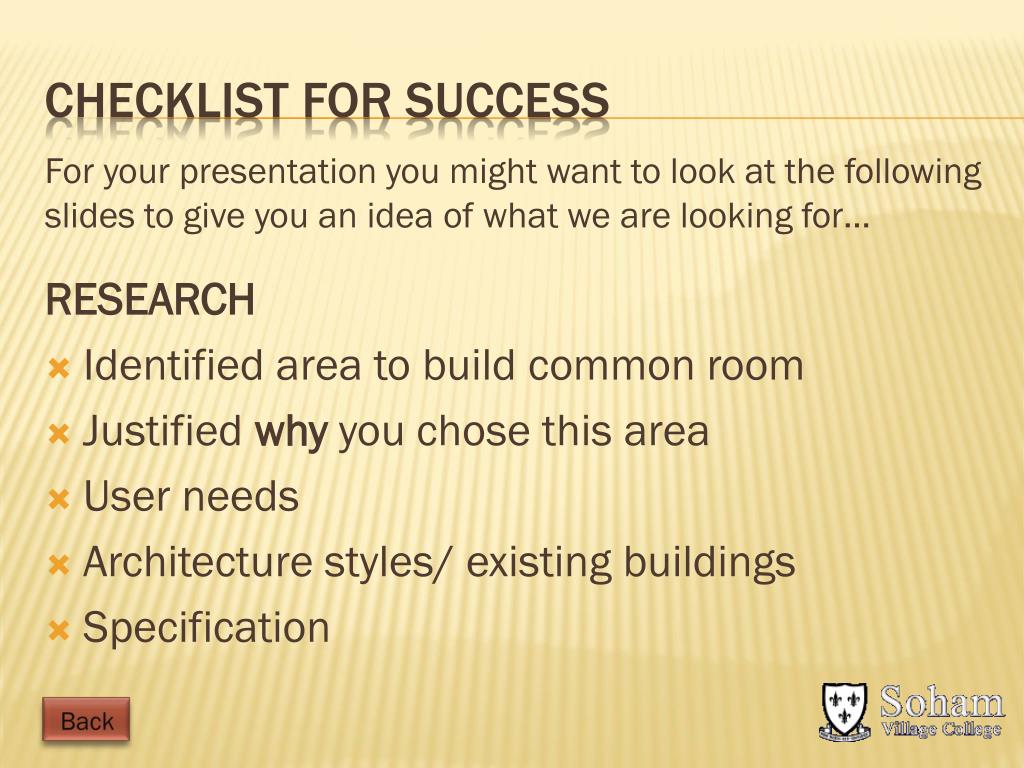 CHECKLIST FOR SUCCESS

For your presentation you might want to look at the following slides to give you an idea of what we are looking for…

RESEARCH

Identified area to build common room

Justified why you chose this area

User needs

Architecture styles/ existing buildings

Specification

Back

Soham
Village College